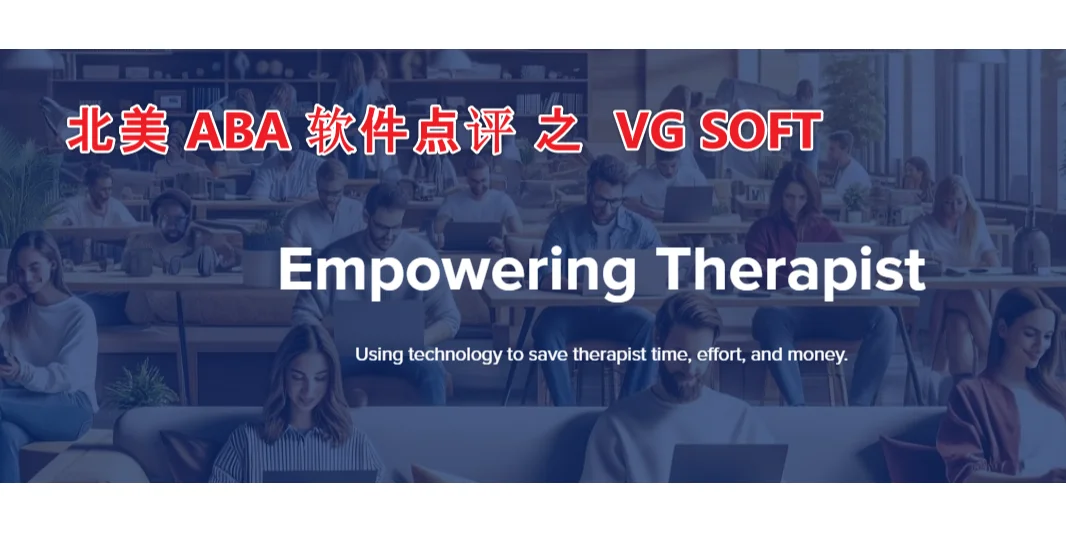 北美 ABA 软件点评 之 VG SOFT

Empowering Therapist

Using technology to save therapist time, effort, and money.